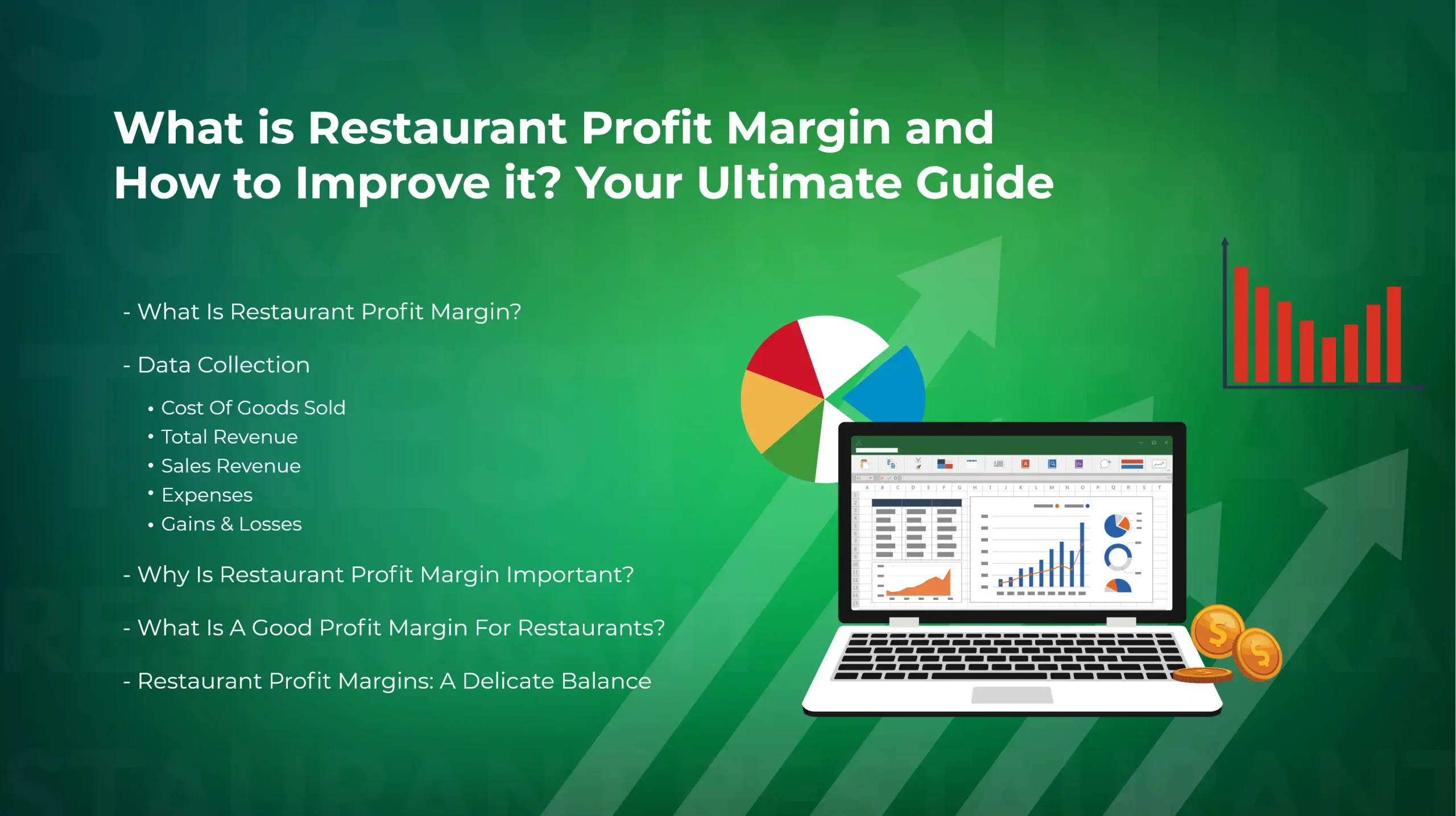 What is Restaurant Profit Margin and How to Improve it? Your Ultimate Guide

- What Is Restaurant Profit Margin?

- Data Collection

• Cost Of Goods Sold
• Total Revenue
• Sales Revenue
• Expenses
• Gains & Losses

- Why Is Restaurant Profit Margin Important?

- What Is A Good Profit Margin For Restaurants?

- Restaurant Profit Margins: A Delicate Balance